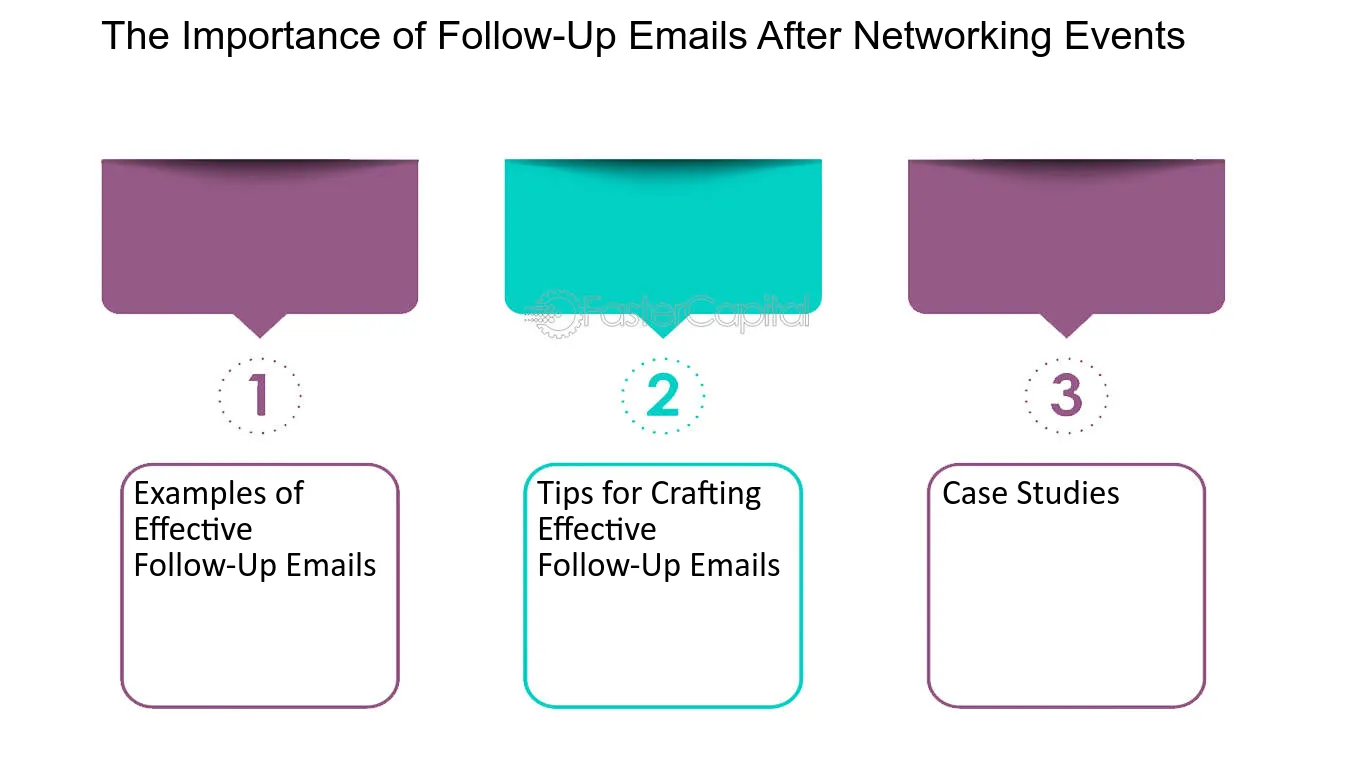 The Importance of Follow-Up Emails After Networking Events

1

Examples of Effective Follow-Up Emails

2

Tips for Crafting Effective Follow-Up Emails

3

Case Studies

FasterCapital